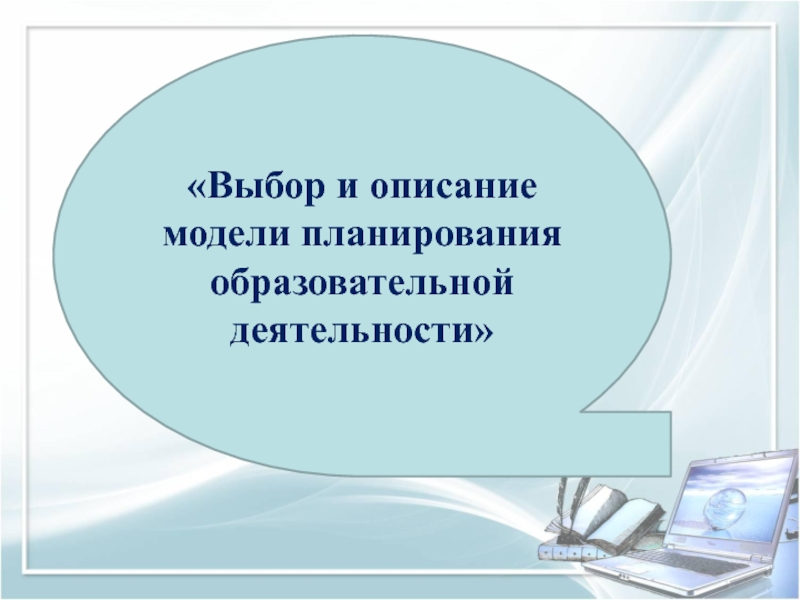 «Выбор и описание модели планирования образовательной деятельности»